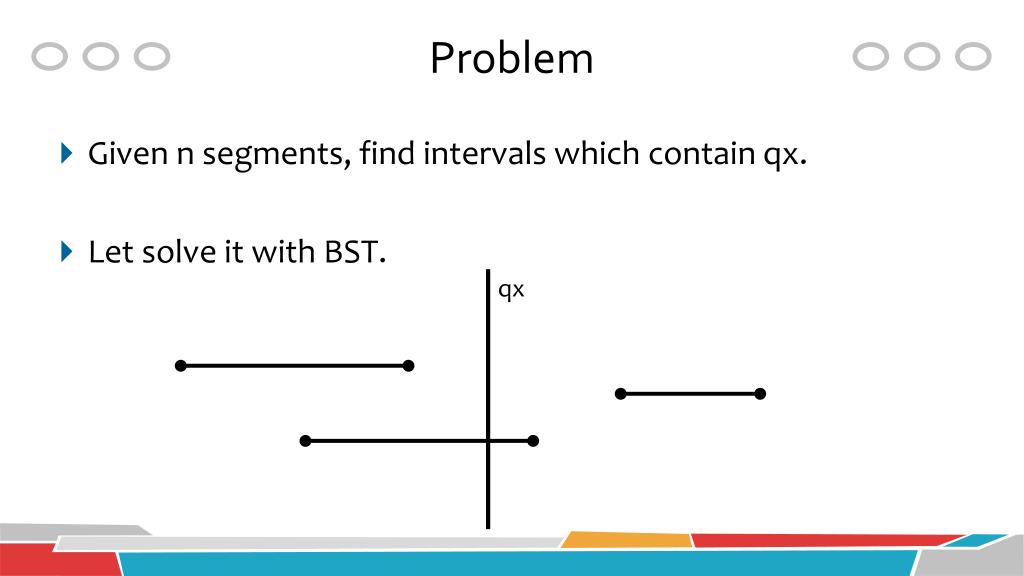 Problem

Given n segments, find intervals which contain qx.

Let solve it with BST.

qx